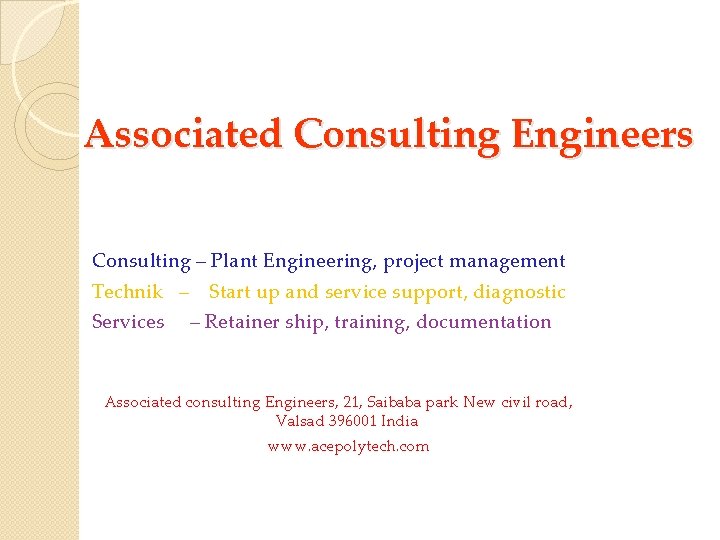 Associated Consulting Engineers

Consulting – Plant Engineering, project management
Technik – Start up and service support, diagnostic
Services – Retainer ship, training, documentation

Associated consulting Engineers, 21, Saibaba park New civil road, Valsad 396001 India
www.acepolytech.com